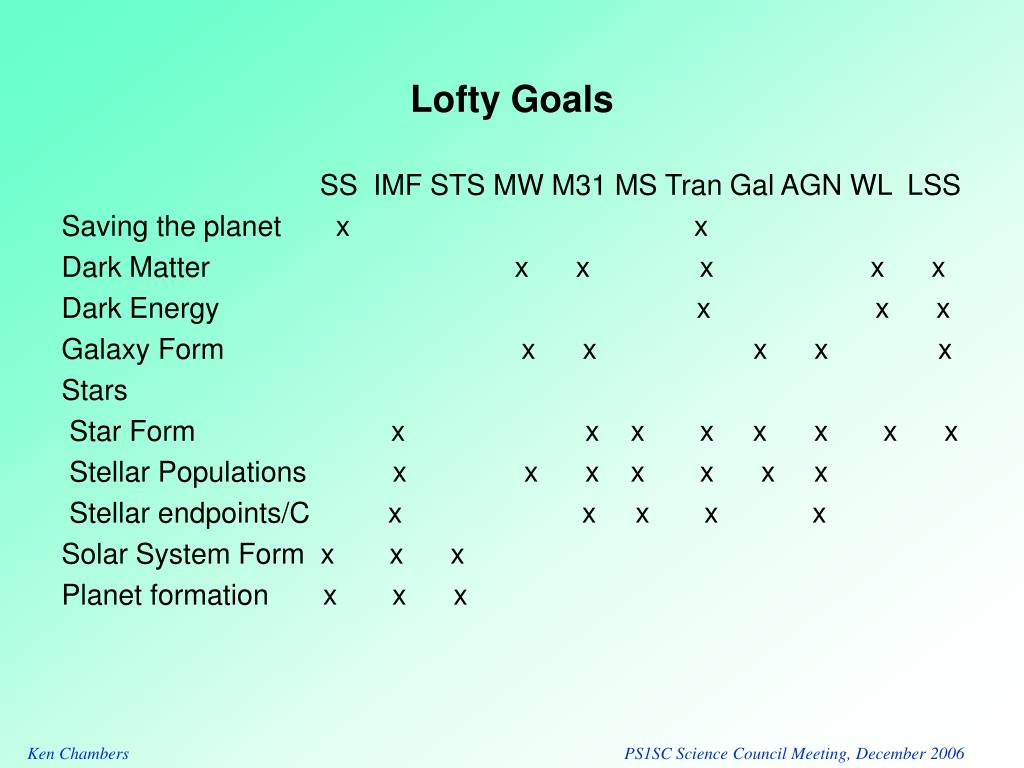 Lofty Goals

| | SS | IMF | STS | MW | M31 | MS | Tran | Gal | AGN | WL | LSS |
|---|---|---|---|---|---|---|---|---|---|---|---|
| Saving the planet | x | | | | | | x | | | | |
| Dark Matter | | | | x | x | | x | | | x | x |
| Dark Energy | | | | | | | x | | | x | x |
| Galaxy Form | | | | x | x | | | x | x | | x |
| Stars | | | | | | | | | | | |
| Star Form | | x | | | x | x | x | x | x | x | x |
| Stellar Populations | | x | | x | x | x | x | x | x | | |
| Stellar endpoints/C | | x | | | x | x | x | | x | | |
| Solar System Form | x | x | x | | | | | | | | |
| Planet formation | x | x | x | | | | | | | | |

Ken Chambers

PS1SC Science Council Meeting, December 2006